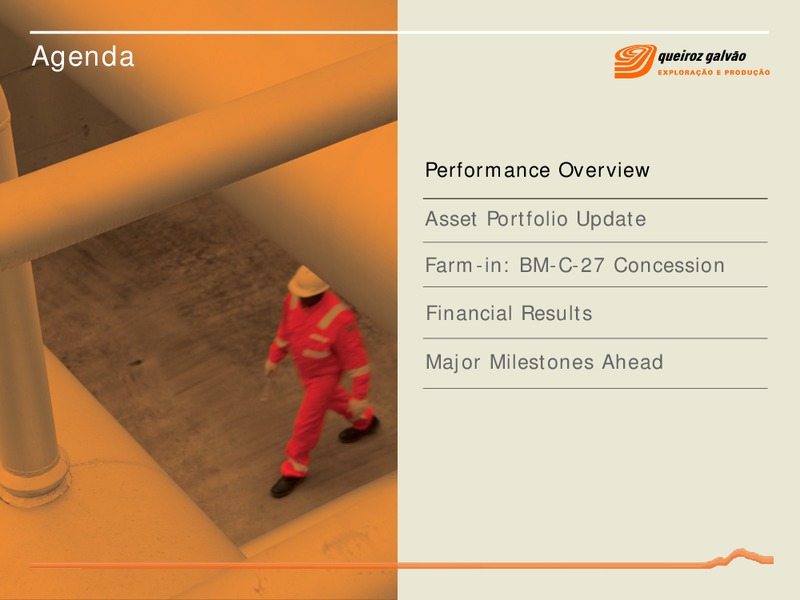 Agenda

queiroz galvão
EXPLORAÇÃO E PRODUÇÃO

Performance Overview

Asset Portfolio Update

Farm-in: BM-C-27 Concession

Financial Results

Major Milestones Ahead